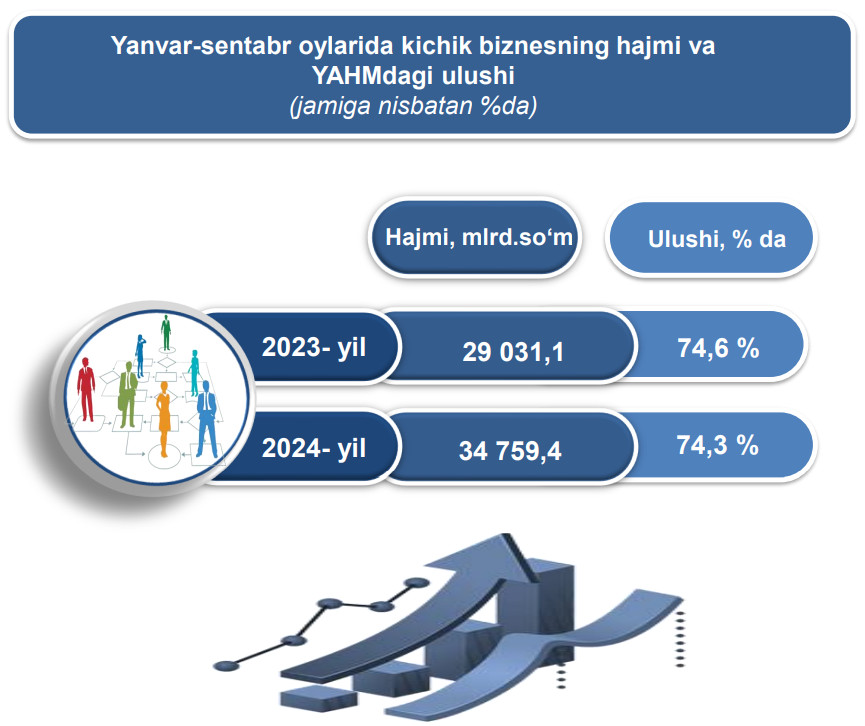 Yanvar-sentabr oylarida kichik biznesning hajmi va YAHMdagi ulushi
(jamiga nisbatan %da)

| | Hajmi, mlrd.so‘m | Ulushi, % da |
|---|---|---|
| 2023- yil | 29 031,1 | 74,6 % |
| 2024- yil | 34 759,4 | 74,3 % |